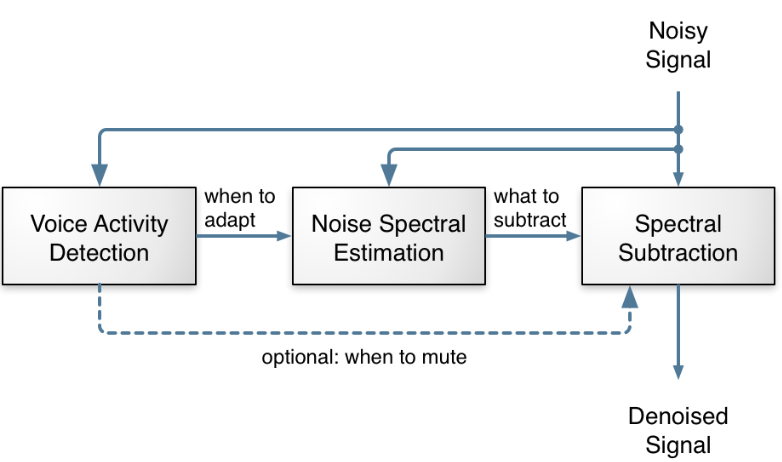 Noisy Signal

Voice Activity Detection

when to adapt

Noise Spectral Estimation

what to subtract

Spectral Subtraction

optional: when to mute

Denoised Signal